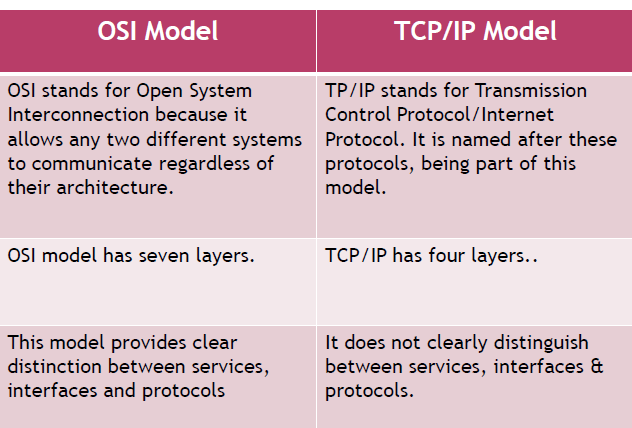 | OSI Model | TCP/IP Model |
|---|---|
| OSI stands for Open System Interconnection because it allows any two different systems to communicate regardless of their architecture. | TP/IP stands for Transmission Control Protocol/Internet Protocol. It is named after these protocols, being part of this model. |
| OSI model has seven layers. | TCP/IP has four layers.. |
| This model provides clear distinction between services, interfaces and protocols | It does not clearly distinguish between services, interfaces & protocols. |